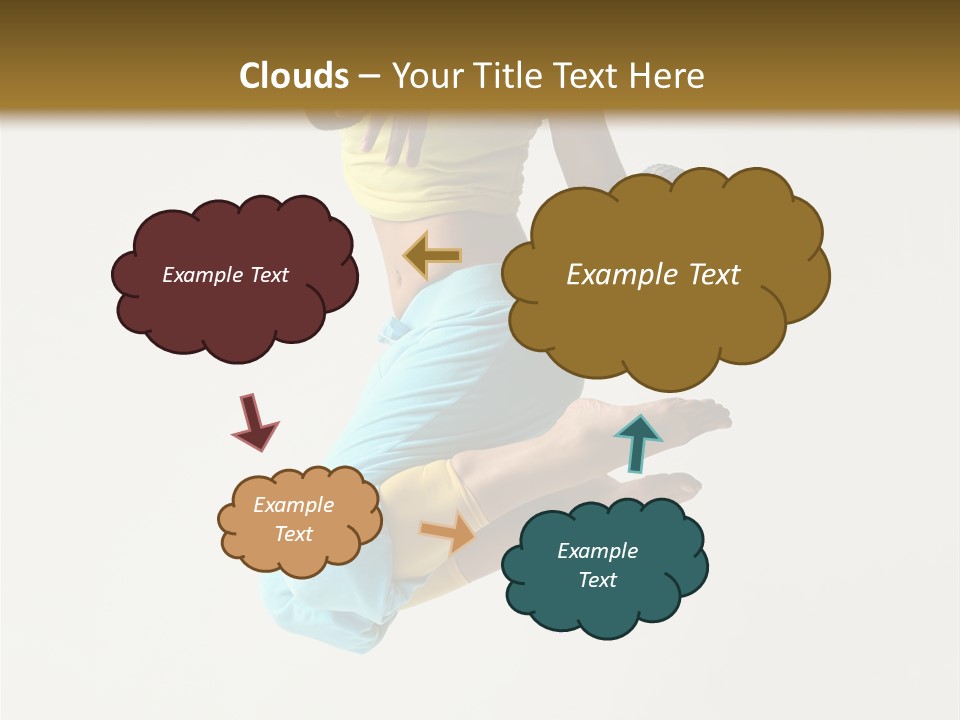 Clouds – Your Title Text Here

Example Text

Example Text

Example Text

Example Text